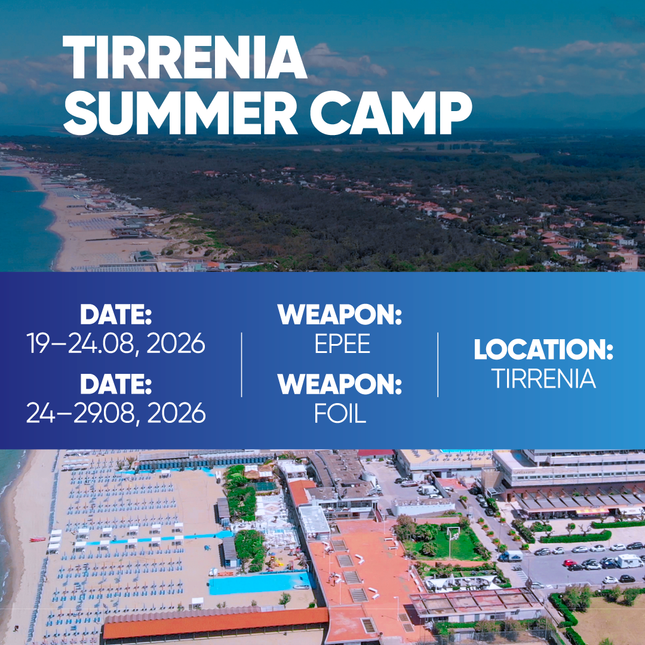 TIRRENIA SUMMER CAMP

DATE:
19–24.08, 2026

DATE:
24–29.08, 2026

WEAPON:
EPEE

WEAPON:
FOIL

LOCATION:
TIRRENIA